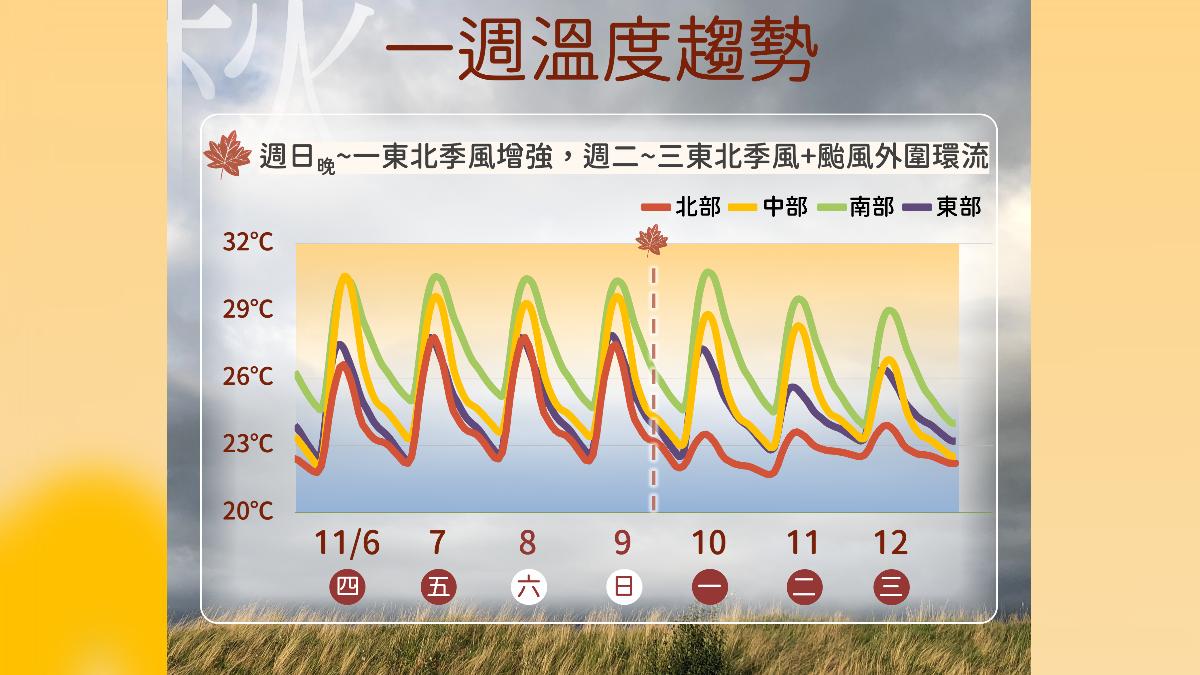 秋

一週溫度趨勢

週日晚~一東北季風增強，週二~三東北季風+颱風外圍環流

北部 中部 南部 東部

32°C
29°C
26°C
23°C
20°C

11/6 7 8 9 10 11 12

四 五 六 日 一 二 三